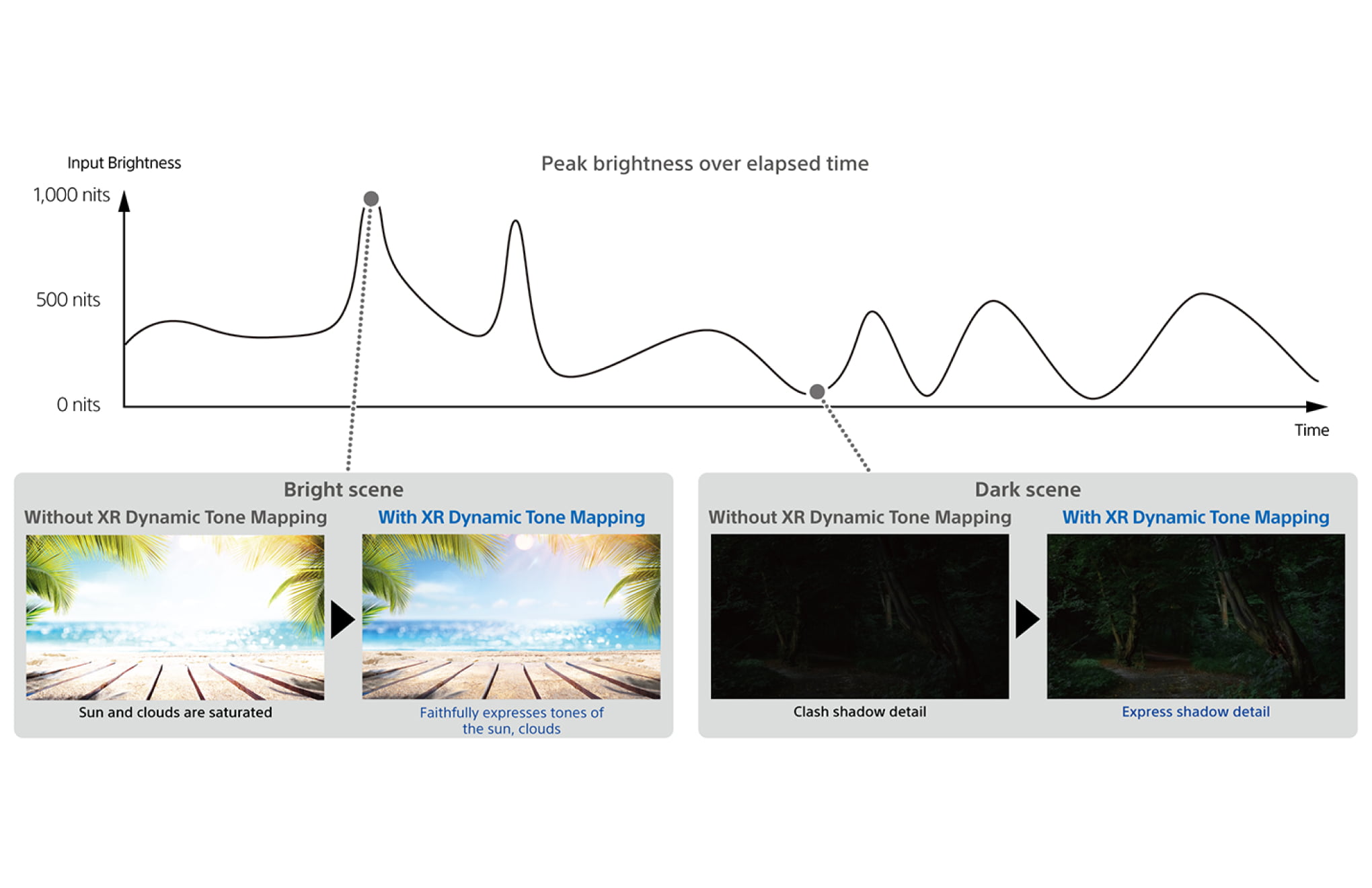 Input Brightness

Peak brightness over elapsed time

1,000 nits

500 nits

0 nits

Time

Bright scene

Without XR Dynamic Tone Mapping

With XR Dynamic Tone Mapping

Sun and clouds are saturated

Faithfully expresses tones of the sun, clouds

Dark scene

Without XR Dynamic Tone Mapping

With XR Dynamic Tone Mapping

Clash shadow detail

Express shadow detail